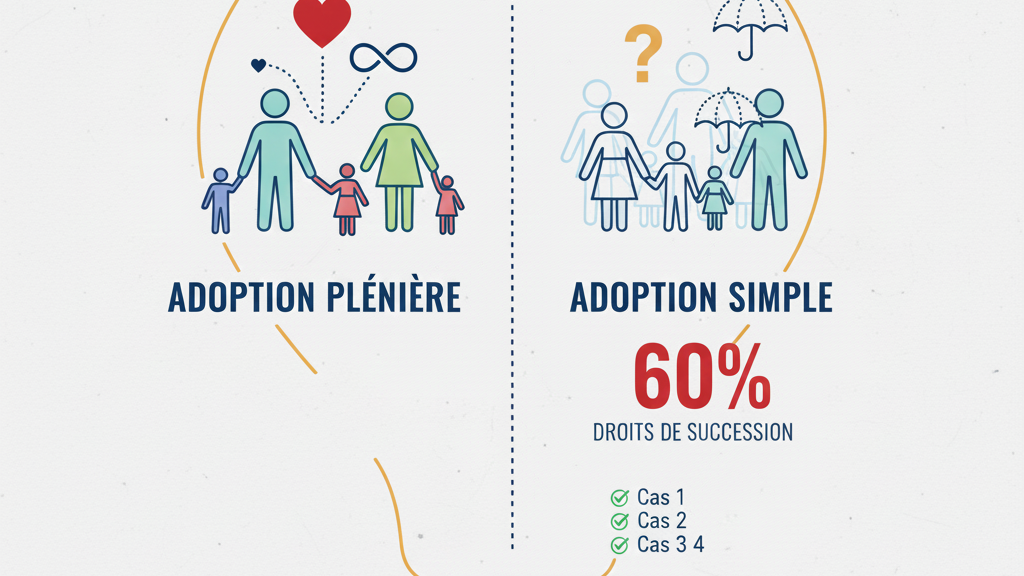 ADOPTION PLÉNIÈRE

?

ADOPTION SIMPLE

60%

DROITS DE SUCCESSION

Cas 1
Cas 2
Cas 3 4